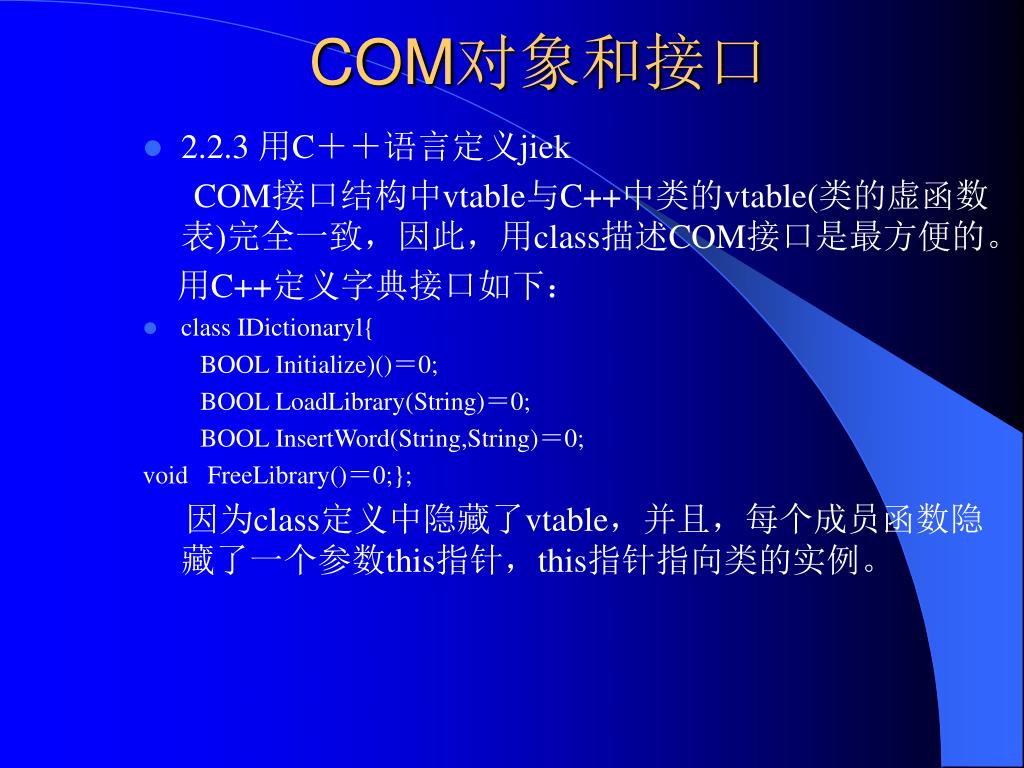 COM对象和接口

2.2.3 用C＋＋语言定义jiek

COM接口结构中vtable与C++中类的vtable(类的虚函数表)完全一致，因此，用class描述COM接口是最方便的。

用C++定义字典接口如下：

class IDictionaryl{

BOOL Initialize)()＝0;

BOOL LoadLibrary(String)＝0;

BOOL InsertWord(String,String)＝0;

void FreeLibrary()＝0;};

因为class定义中隐藏了vtable，并且，每个成员函数隐藏了一个参数this指针，this指针指向类的实例。